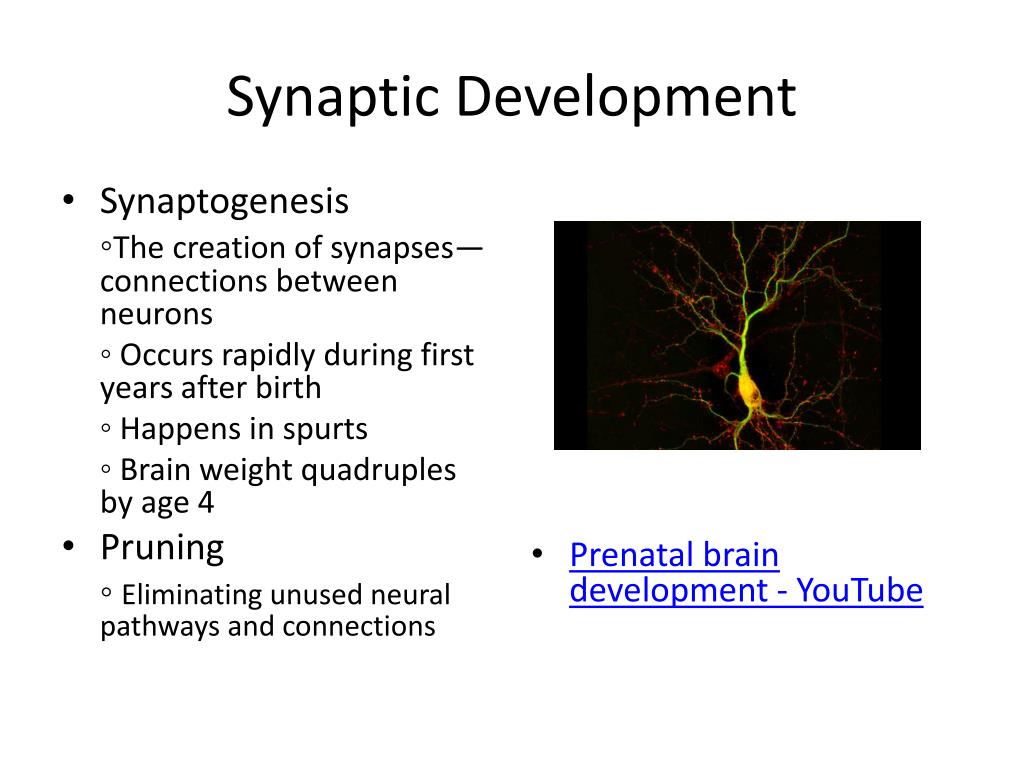 Synaptic Development

• Synaptogenesis
◦The creation of synapses—connections between neurons
◦ Occurs rapidly during first years after birth
◦ Happens in spurts
◦ Brain weight quadruples by age 4
• Pruning
◦ Eliminating unused neural pathways and connections

• Prenatal brain development - YouTube